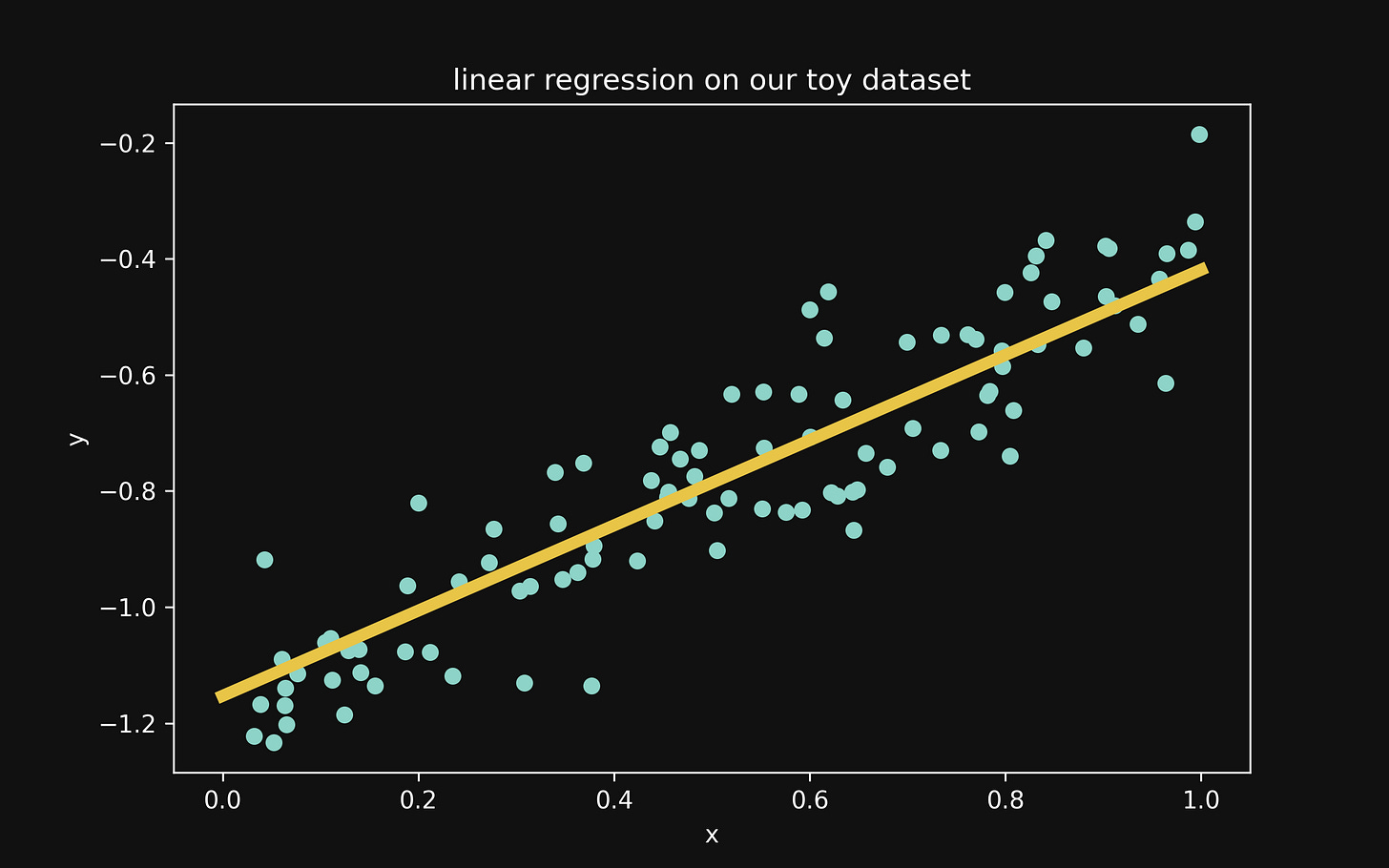 linear regression on our toy dataset

−0.2
−0.4
−0.6
−0.8
−1.0
−1.2

y

0.0 0.2 0.4 0.6 0.8 1.0

x